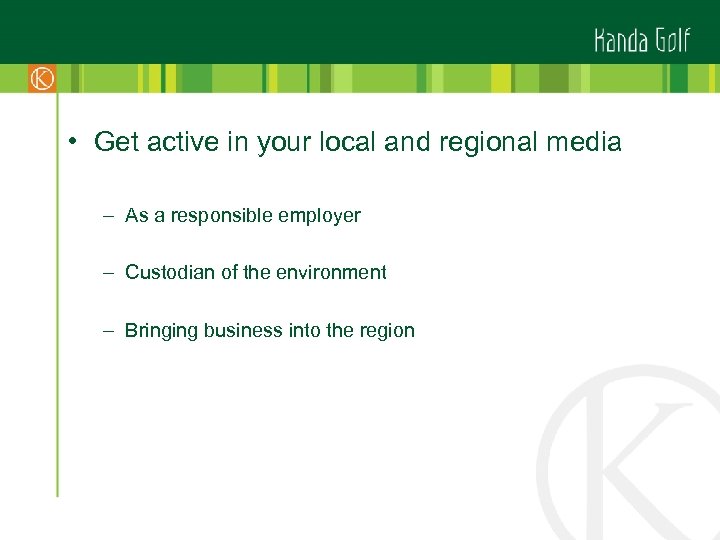 Kanda Golf

K

• Get active in your local and regional media

– As a responsible employer

– Custodian of the environment

– Bringing business into the region

K